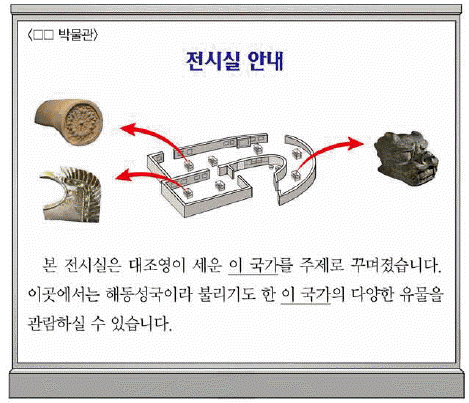 〈□□ 박물관〉

전시실 안내

본 전시실은 대조영이 세운 이 국가를 주제로 꾸며졌습니다. 이곳에서는 해동성국이라 불리기도 한 이 국가의 다양한 유물을 관람하실 수 있습니다.